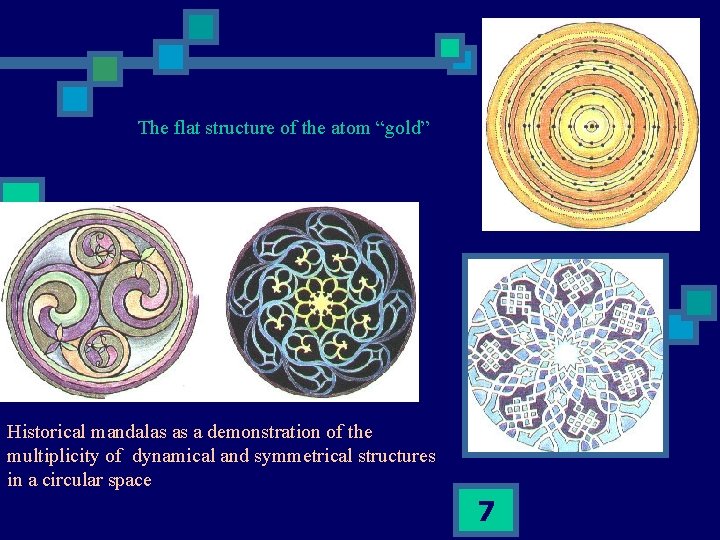 The flat structure of the atom “gold”

Historical mandalas as a demonstration of the multiplicity of dynamical and symmetrical structures in a circular space

7